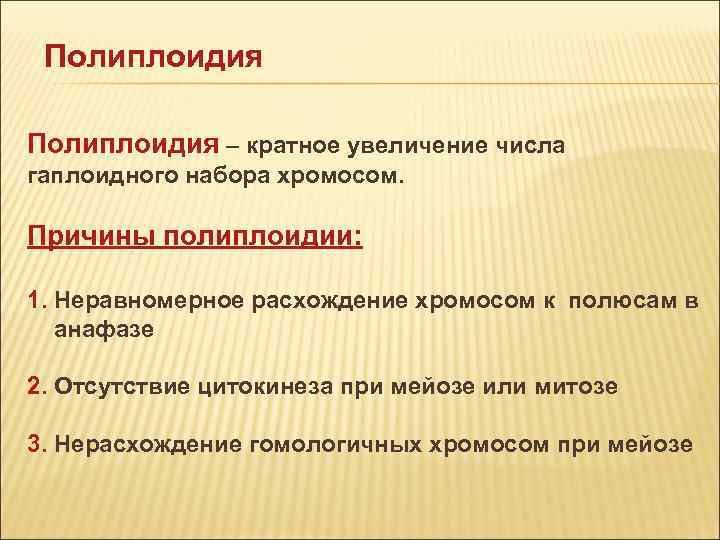 Полиплоидия

Полиплоидия – кратное увеличение числа гаплоидного набора хромосом.

Причины полиплоидии:

1. Неравномерное расхождение хромосом к полюсам в анафазе

2. Отсутствие цитокинеза при мейозе или митозе

3. Нерасхождение гомологичных хромосом при мейозе